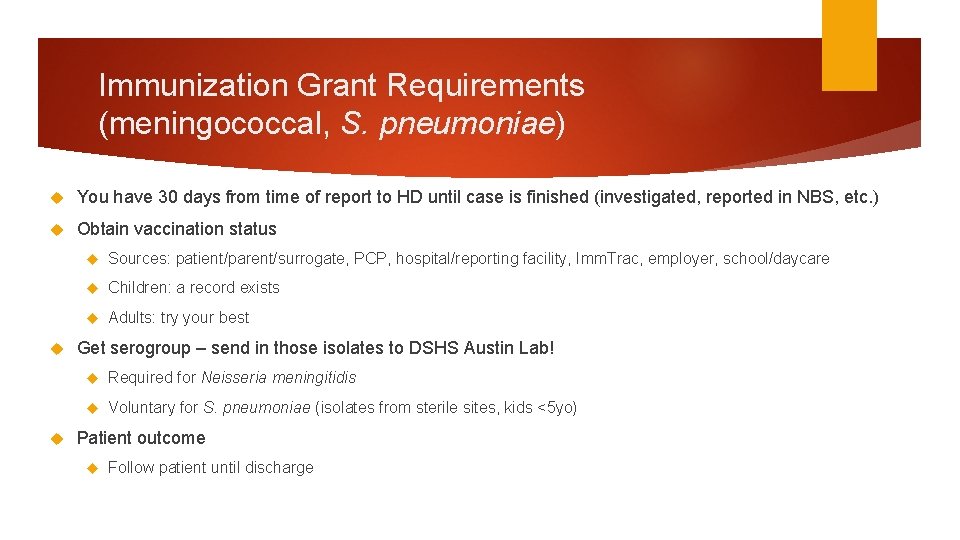 Immunization Grant Requirements (meningococcal, S. pneumoniae)

You have 30 days from time of report to HD until case is finished (investigated, reported in NBS, etc.)

Obtain vaccination status

Sources: patient/parent/surrogate, PCP, hospital/reporting facility, ImmTrac, employer, school/daycare

Children: a record exists

Adults: try your best

Get serogroup – send in those isolates to DSHS Austin Lab!

Required for Neisseria meningitidis

Voluntary for S. pneumoniae (isolates from sterile sites, kids <5yo)

Patient outcome

Follow patient until discharge